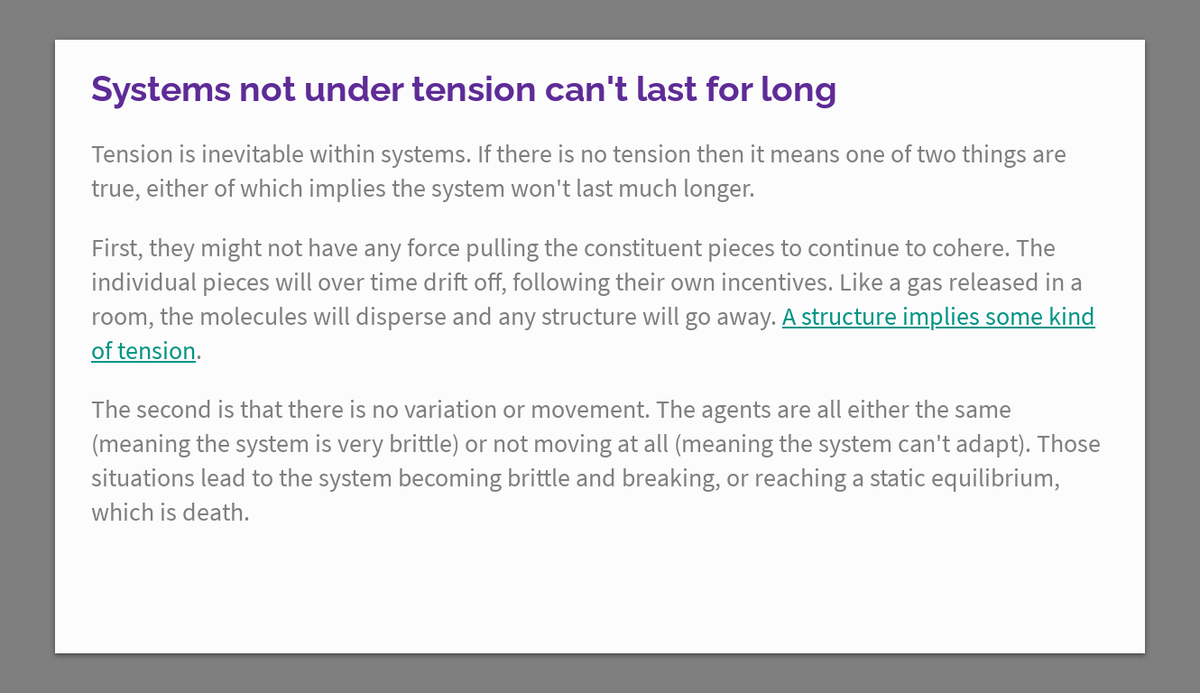 Systems not under tension can't last for long

Tension is inevitable within systems. If there is no tension then it means one of two things are true, either of which implies the system won't last much longer.

First, they might not have any force pulling the constituent pieces to continue to cohere. The individual pieces will over time drift off, following their own incentives. Like a gas released in a room, the molecules will disperse and any structure will go away. A structure implies some kind of tension.

The second is that there is no variation or movement. The agents are all either the same (meaning the system is very brittle) or not moving at all (meaning the system can't adapt). Those situations lead to the system becoming brittle and breaking, or reaching a static equilibrium, which is death.